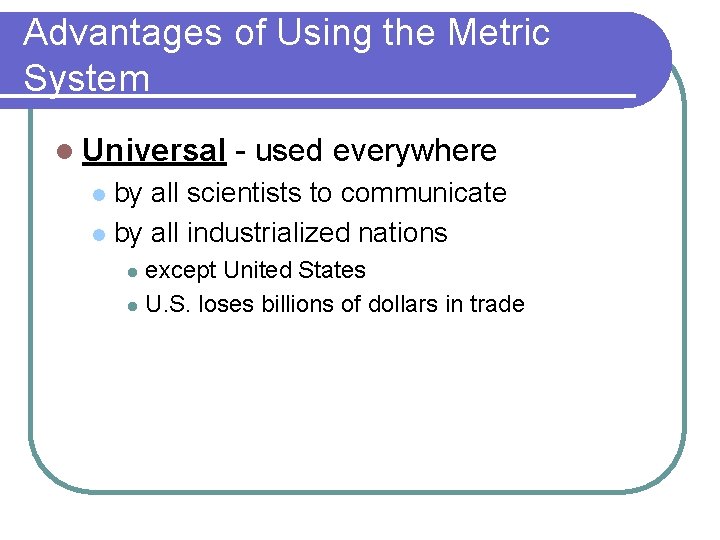 Advantages of Using the Metric System

- Universal - used everywhere
  - by all scientists to communicate
  - by all industrialized nations
    - except United States
    - U.S. loses billions of dollars in trade